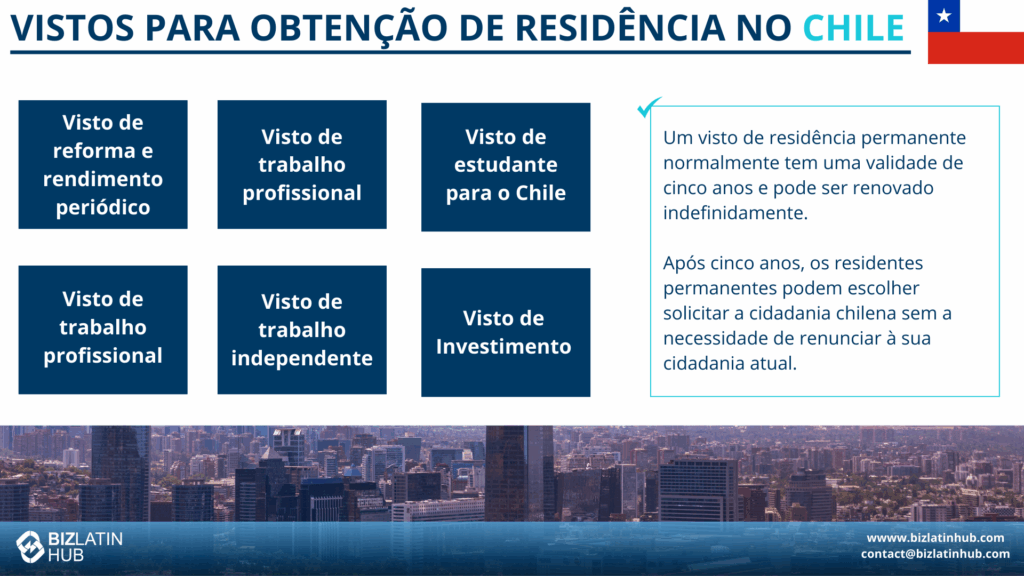 VISTOS PARA OBTENÇÃO DE RESIDÊNCIA NO CHILE

Visto de reforma e rendimento periódico

Visto de trabalho profissional

Visto de estudante para o Chile

Visto de trabalho profissional

Visto de trabalho independente

Visto de Investimento

Um visto de residência permanente normalmente tem uma validade de cinco anos e pode ser renovado indefinidamente.

Após cinco anos, os residentes permanentes podem escolher solicitar a cidadania chilena sem a necessidade de renunciar à sua cidadania atual.

BIZLATIN HUB

www.bizlatinhub.com
contact@bizlatinhub.com